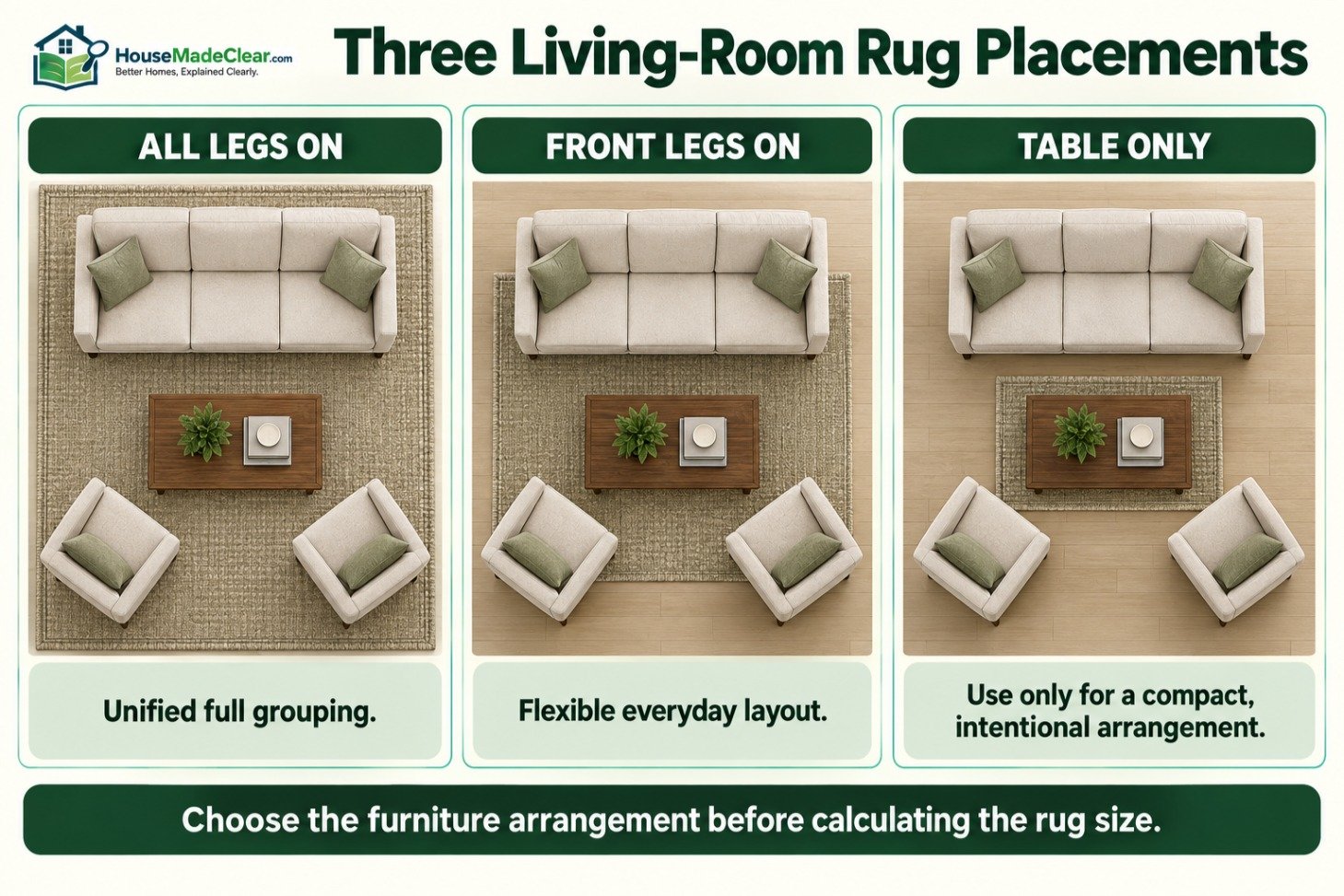 HouseMadeClear.com
Better Homes, Explained Clearly.

Three Living-Room Rug Placements

ALL LEGS ON

Unified full grouping.

FRONT LEGS ON

Flexible everyday layout.

TABLE ONLY

Use only for a compact, intentional arrangement.

Choose the furniture arrangement before calculating the rug size.